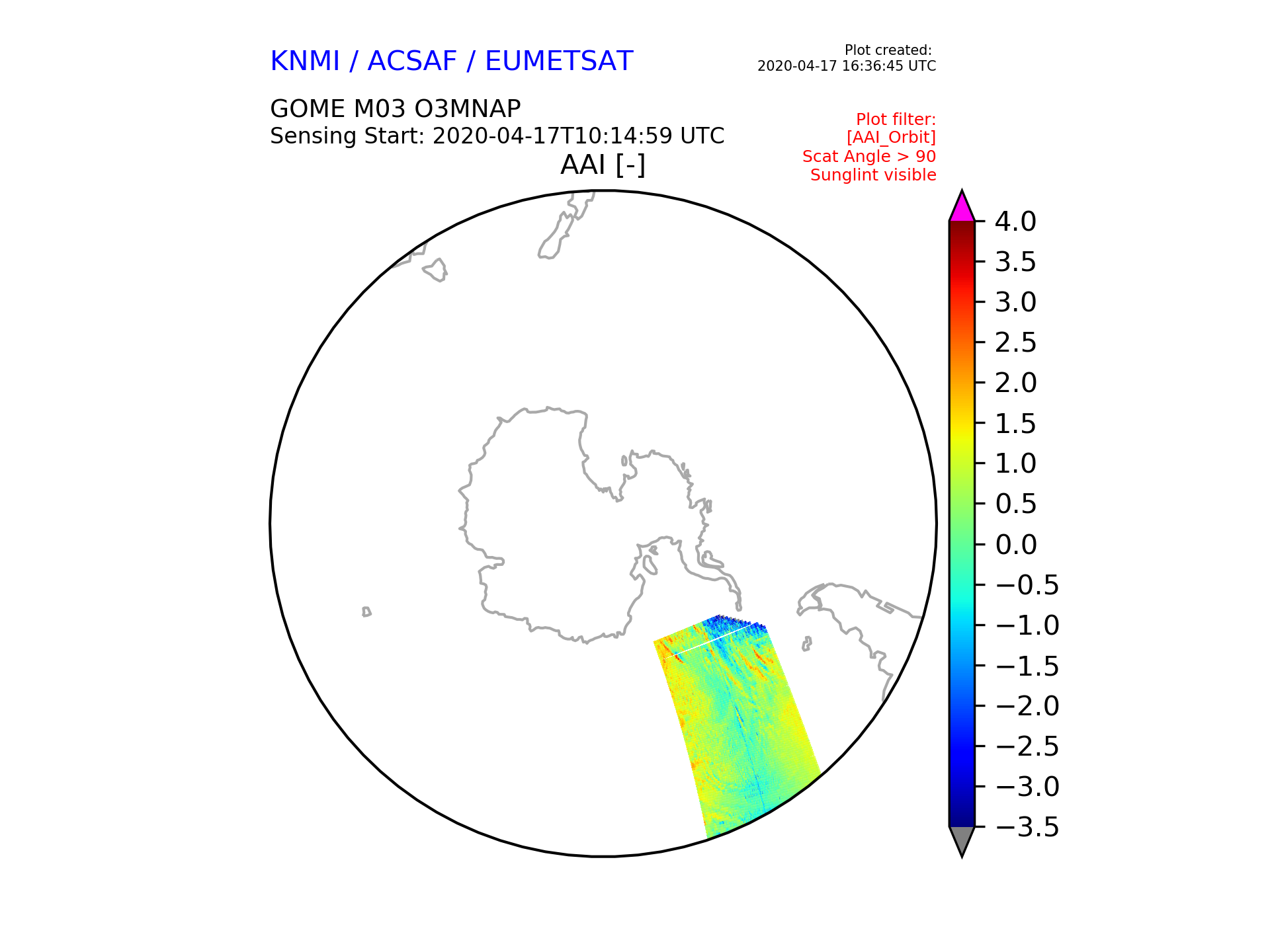 KNMI / ACSAF / EUMETSAT

Plot created:
2020-04-17 16:36:45 UTC

GOME M03 O3MNAP
Sensing Start: 2020-04-17T10:14:59 UTC

Plot filter:
[AAI_Orbit]
Scat Angle > 90
Sunglint visible

AAI [-]

4.0
3.5
3.0
2.5
2.0
1.5
1.0
0.5
0.0
−0.5
−1.0
−1.5
−2.0
−2.5
−3.0
−3.5